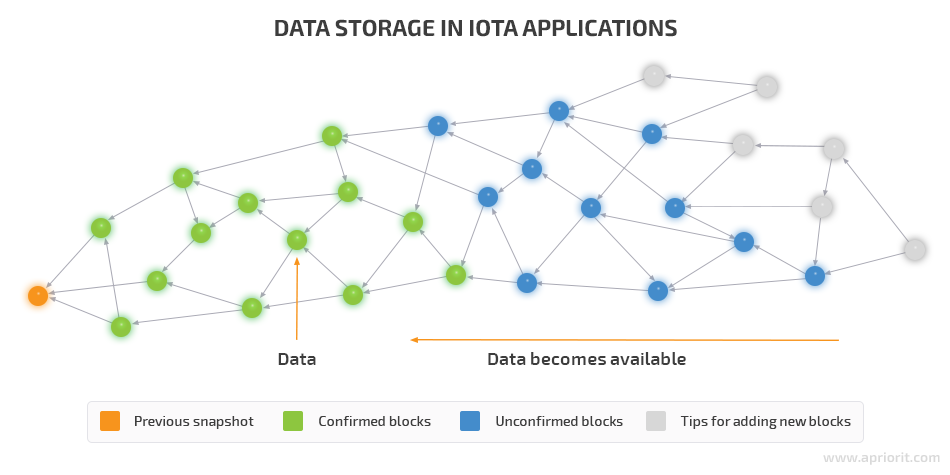 DATA STORAGE IN IOTA APPLICATIONS

Data

Data becomes available

Previous snapshot
Confirmed blocks
Unconfirmed blocks
Tips for adding new blocks

www.apriorit.com